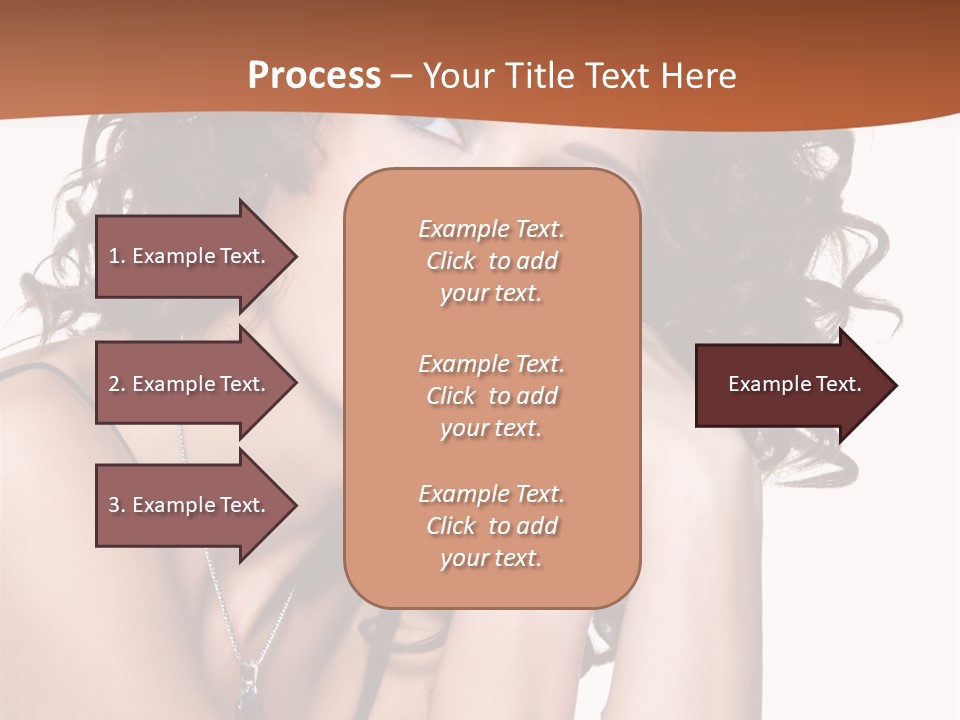 Process – Your Title Text Here

1. Example Text.

2. Example Text.

3. Example Text.

Example Text. Click to add your text.

Example Text. Click to add your text.

Example Text. Click to add your text.

Example Text.